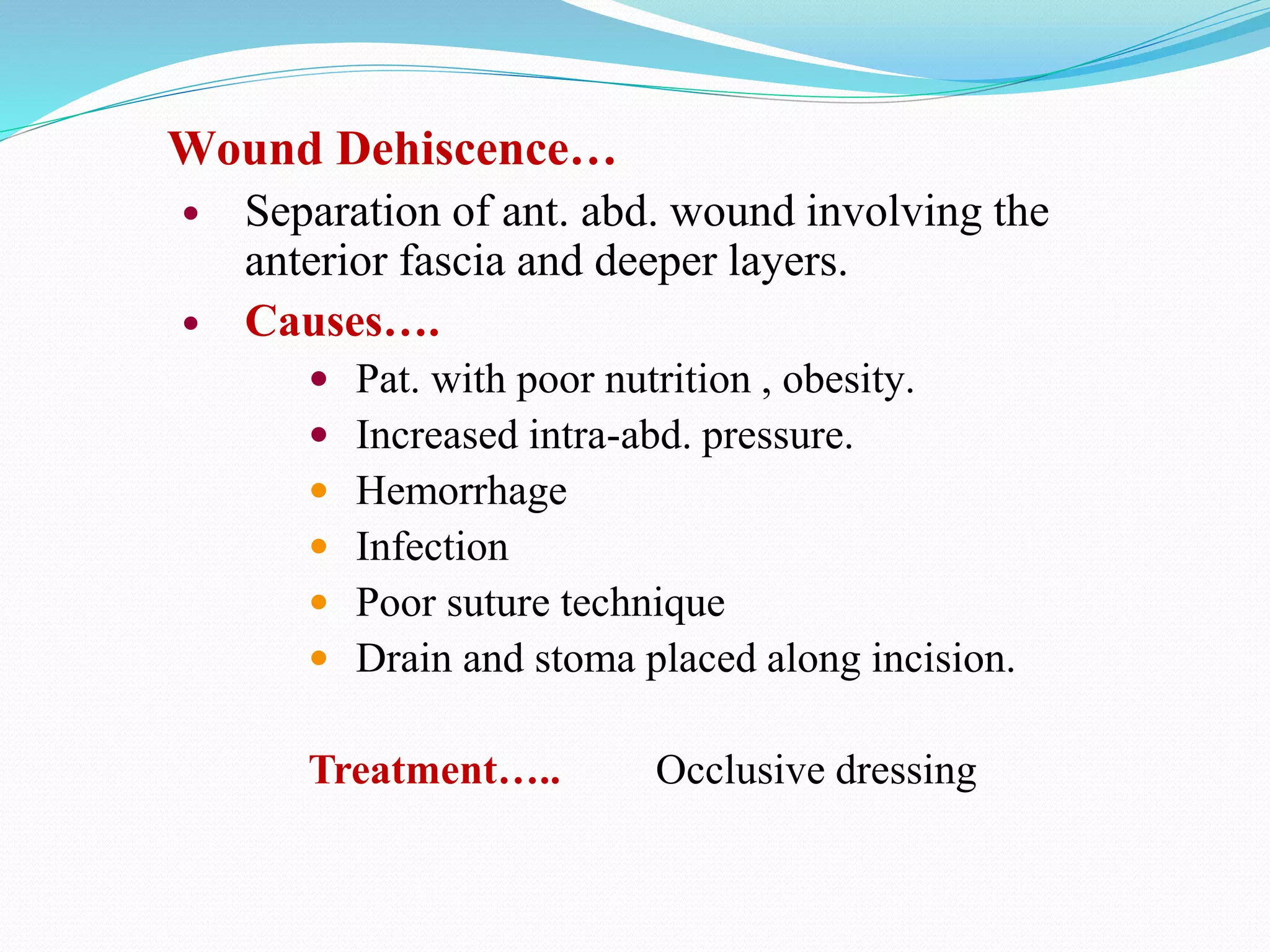 Wound Dehiscence…

• Separation of ant. abd. wound involving the anterior fascia and deeper layers.

• Causes….

• Pat. with poor nutrition , obesity.
• Increased intra-abd. pressure.
• Hemorrhage
• Infection
• Poor suture technique
• Drain and stoma placed along incision.

Treatment….. Occlusive dressing